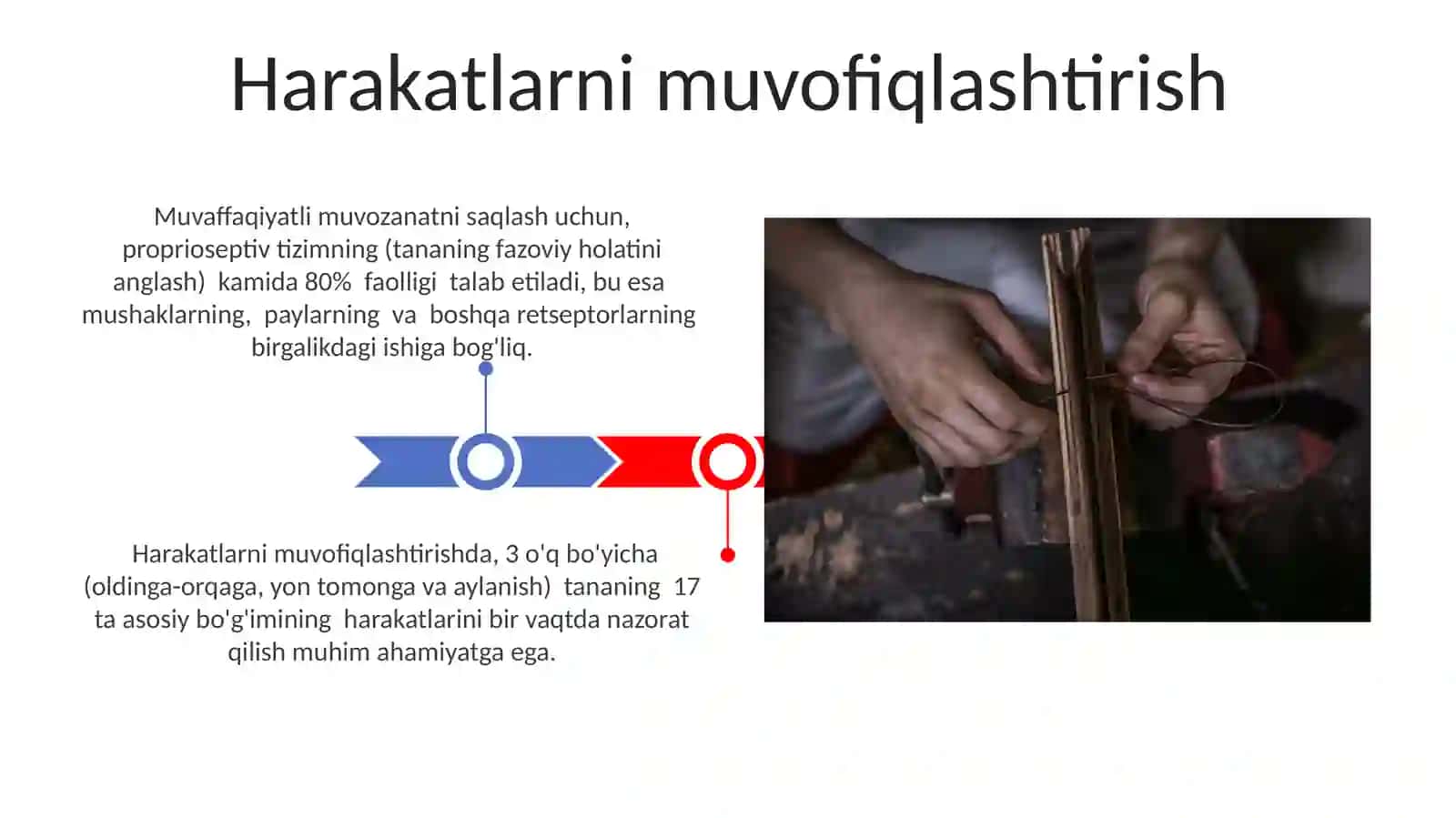 Harakatlarni muvofiqlashtirish

Muvaffaqiyatli muvozanatni saqlash uchun, proprioseptiv tizimning (tananing fazoviy holatini anglash) kamida 80% faolligi talab etiladi, bu esa mushaklarning, paylarning va boshqa retseptorlarning birgalikdagi ishiga bog'liq.

Harakatlarni muvofiqlashtirishda, 3 o'q bo'yicha (oldinga-orqaga, yon tomonga va aylanish) tananing 17 ta asosiy bo'g'imining harakatlarini bir vaqtda nazorat qilish muhim ahamiyatga ega.